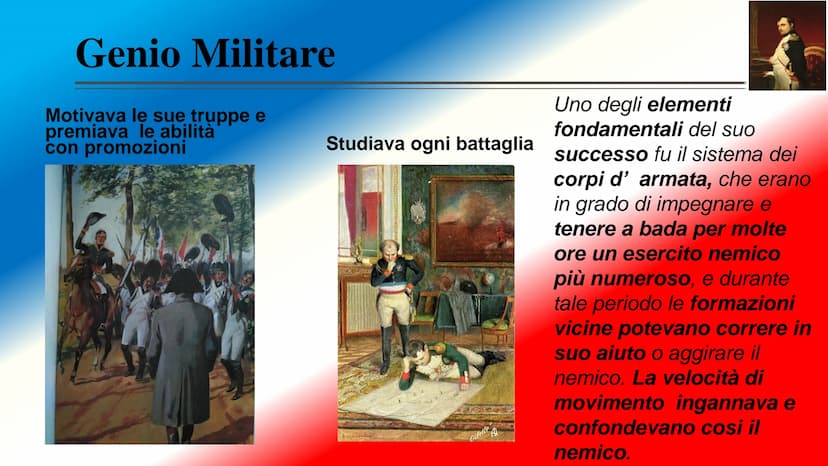 Genio Militare

Motivava le sue truppe e premiava le abilità con promozioni

Studiava ogni battaglia

Uno degli elementi fondamentali del suo successo fu il sistema dei corpi d' armata, che erano in grado di impegnare e tenere a bada per molte ore un esercito nemico più numeroso, e durante tale periodo le formazioni vicine potevano correre in suo aiuto o aggirare il nemico. La velocità di movimento ingannava e confondevano cosi il nemico.